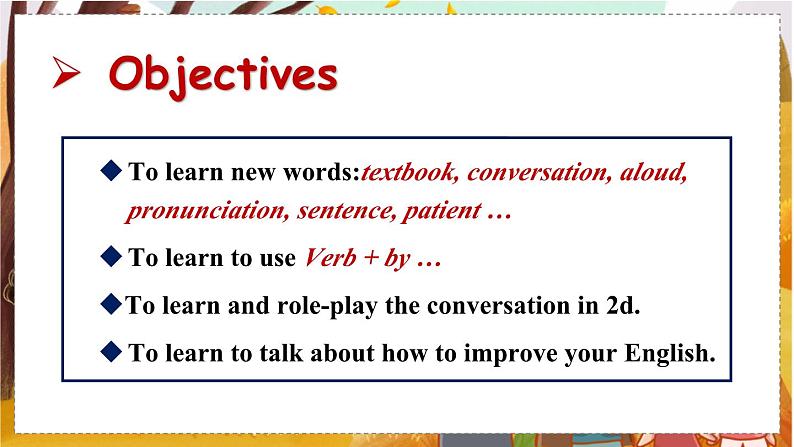 ➢ Objectives

◆ To learn new words:textbook, conversation, aloud, pronunciation, sentence, patient …

◆ To learn to use Verb + by …

◆To learn and role-play the conversation in 2d.

◆ To learn to talk about how to improve your English.